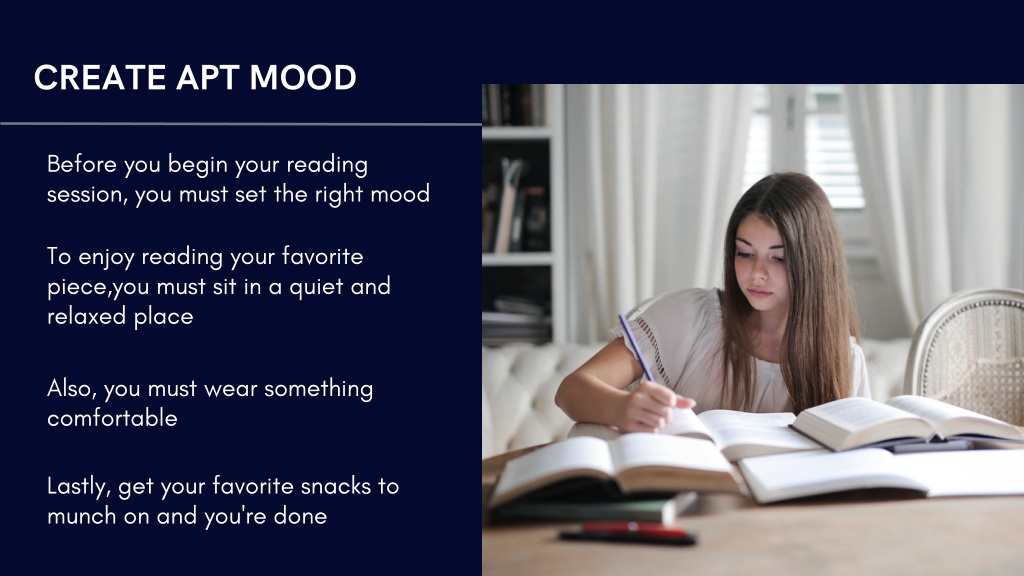 CREATE APT MOOD

Before you begin your reading session, you must set the right mood

To enjoy reading your favorite piece,you must sit in a quiet and relaxed place

Also, you must wear something comfortable

Lastly, get your favorite snacks to munch on and you're done